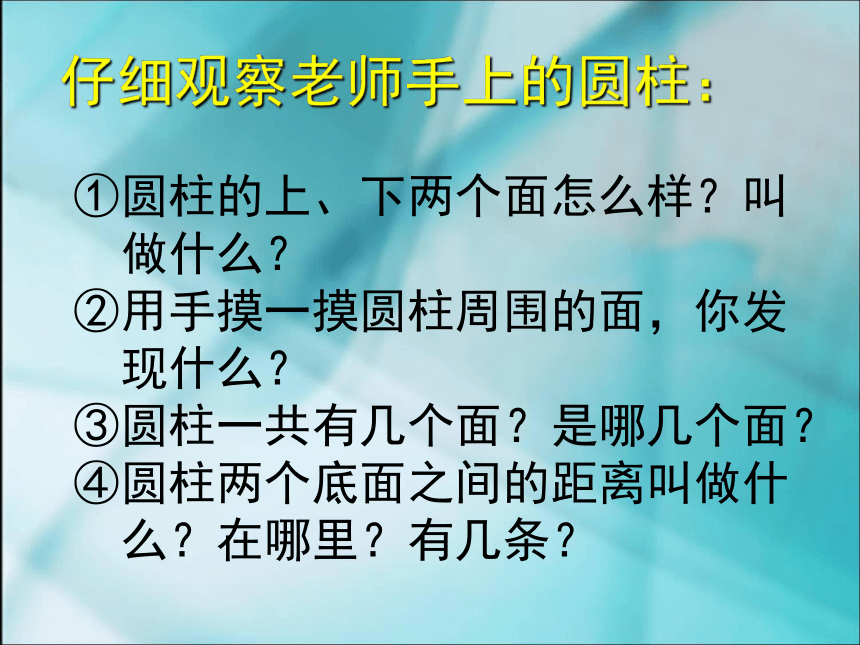 仔细观察老师手上的圆柱：

①圆柱的上、下两个面怎么样？叫做什么？

②用手摸一摸圆柱周围的面，你发现什么？

③圆柱一共有几个面？是哪几个面？

④圆柱两个底面之间的距离叫做什么？在哪里？有几条？